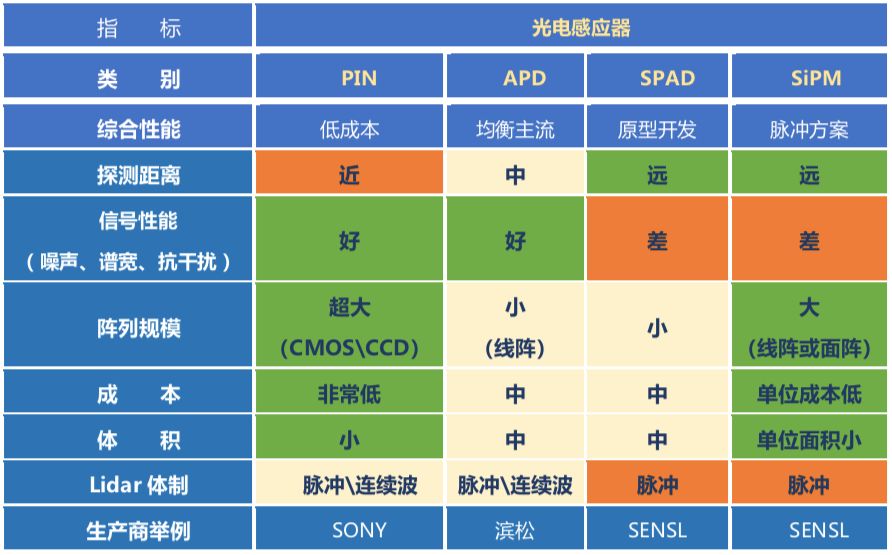 | 指 标 | 光电感应器 | | | |
|---|---|---|---|---|
| 类 别 | PIN | APD | SPAD | SiPM |
| 综合性能 | 低成本 | 均衡主流 | 原型开发 | 脉冲方案 |
| 探测距离 | 近 | 中 | 远 | 远 |
| 信号性能（噪声、谱宽、抗干扰） | 好 | 好 | 差 | 差 |
| 阵列规模 | 超大（CMOS\CCD） | 小（线阵） | 小 | 大（线阵或面阵） |
| 成 本 | 非常低 | 中 | 中 | 单位成本低 |
| 体 积 | 小 | 中 | 中 | 单位面积小 |
| Lidar 体制 | 脉冲\连续波 | 脉冲\连续波 | 脉冲 | 脉冲 |
| 生产商举例 | SONY | 滨松 | SENSL | SENSL |